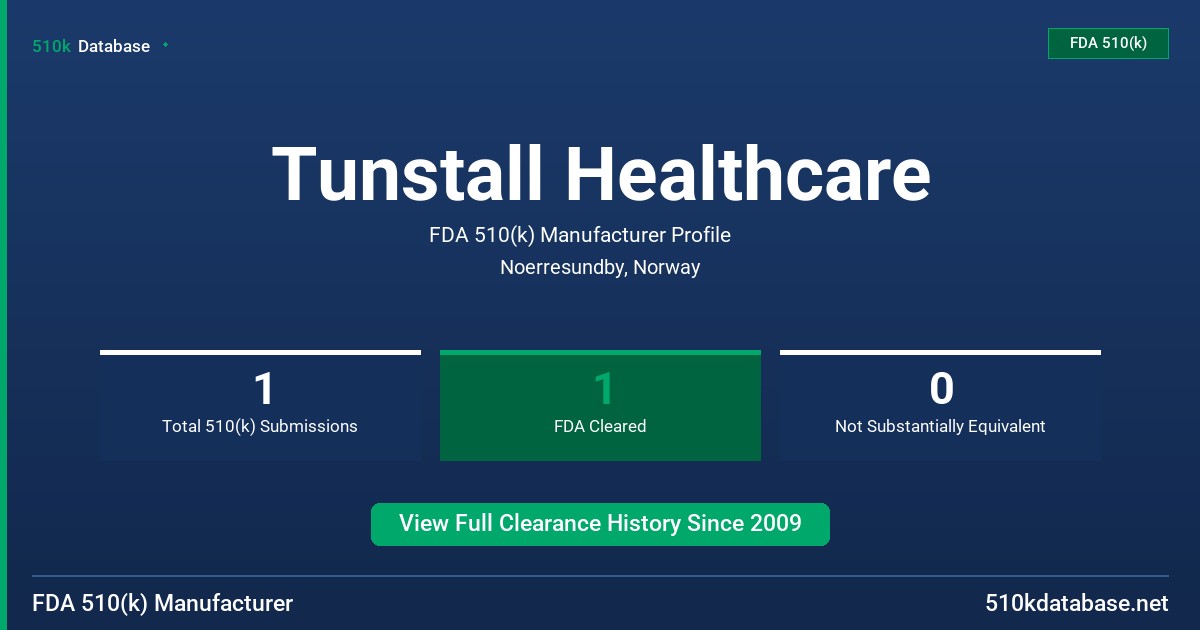 510k Database

FDA 510(k)

Tunstall Healthcare

FDA 510(k) Manufacturer Profile

Noerresundby, Norway

1
Total 510(k) Submissions

1
FDA Cleared

0
Not Substantially Equivalent

View Full Clearance History Since 2009

FDA 510(k) Manufacturer

510kdatabase.net